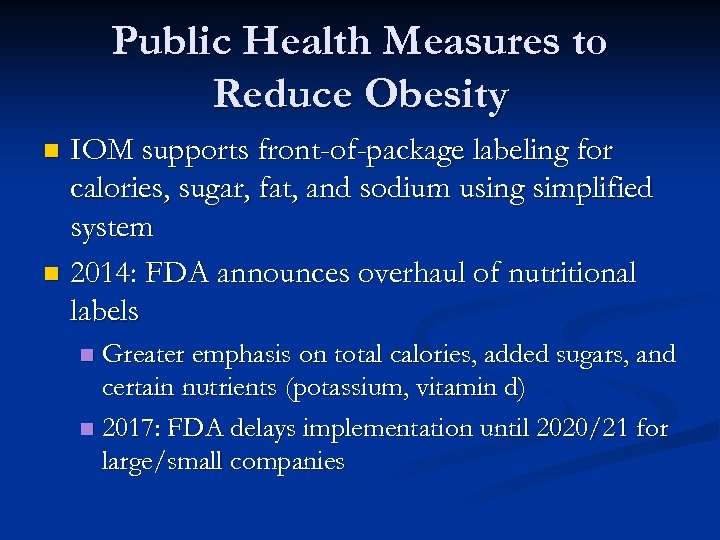 Public Health Measures to Reduce Obesity

IOM supports front-of-package labeling for calories, sugar, fat, and sodium using simplified system

2014: FDA announces overhaul of nutritional labels

Greater emphasis on total calories, added sugars, and certain nutrients (potassium, vitamin d)

2017: FDA delays implementation until 2020/21 for large/small companies